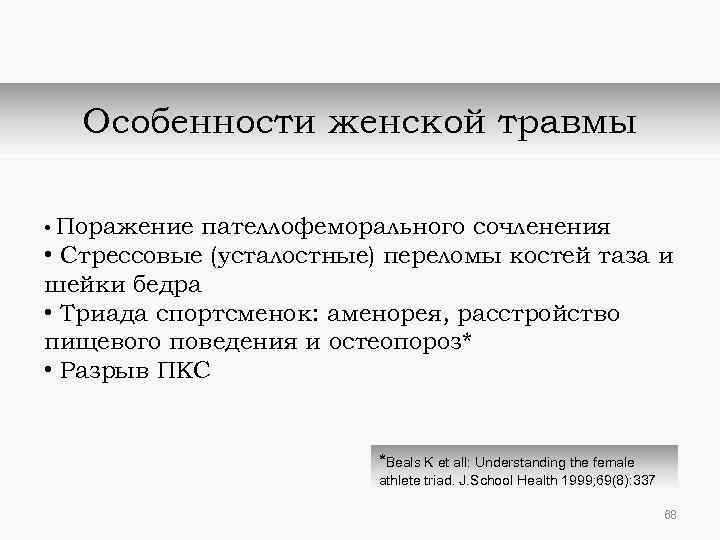 Особенности женской травмы

• Поражение пателлофеморального сочленения
• Стрессовые (усталостные) переломы костей таза и шейки бедра
• Триада спортсменок: аменорея, расстройство пищевого поведения и остеопороз*
• Разрыв ПКС

*Beals K et all: Understanding the female athlete triad. J.School Health 1999;69(8):337

68